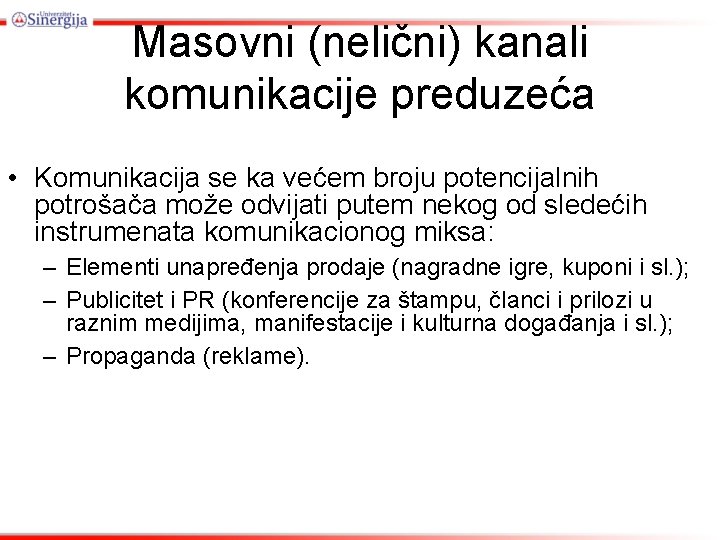 Univerzitet Sinergija

Masovni (nelični) kanali komunikacije preduzeća

• Komunikacija se ka većem broju potencijalnih potrošača može odvijati putem nekog od sledećih instrumenata komunikacionog miksa:
– Elementi unapređenja prodaje (nagradne igre, kuponi i sl.);
– Publicitet i PR (konferencije za štampu, članci i prilozi u raznim medijima, manifestacije i kulturna događanja i sl.);
– Propaganda (reklame).